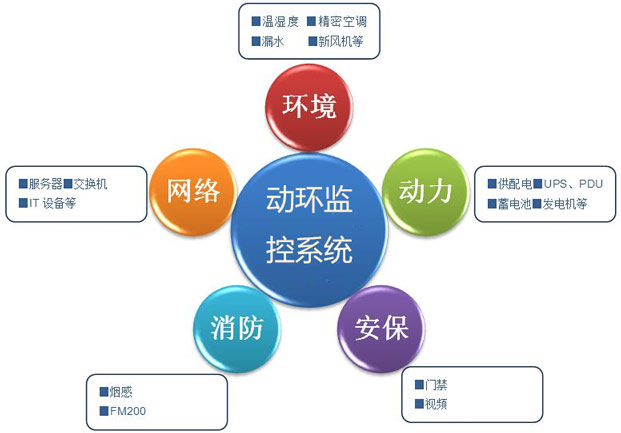 ■温湿度 ■精密空调
■漏水 ■新风机等

环境

■服务器■交换机
■IT 设备等

网络

动环监控系统

动力

■供配电■UPS、PDU
■蓄电池■发电机等

消防

安保

■烟感
■FM200

■门禁
■视频